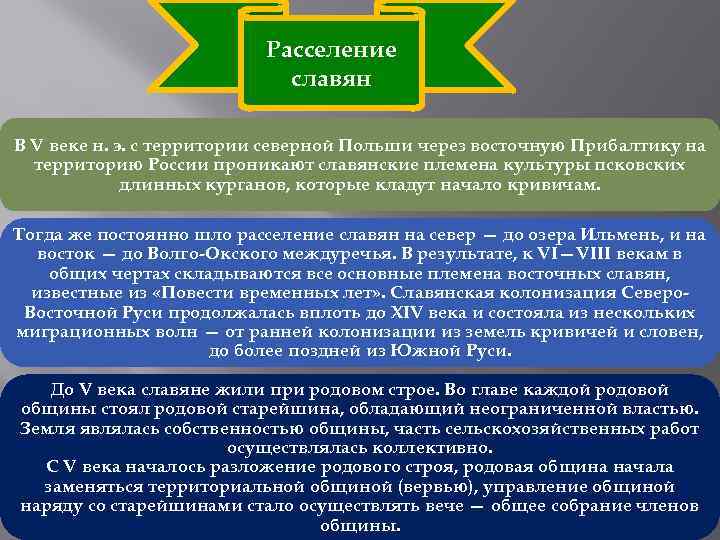 Расселение славян

В V веке н. э. с территории северной Польши через восточную Прибалтику на территорию России проникают славянские племена культуры псковских длинных курганов, которые кладут начало кривичам.

Тогда же постоянно шло расселение славян на север — до озера Ильмень, и на восток — до Волго-Окского междуречья. В результате, к VI—VIII векам в общих чертах складываются все основные племена восточных славян, известные из «Повести временных лет». Славянская колонизация Северо-Восточной Руси продолжалась вплоть до XIV века и состояла из нескольких миграционных волн — от ранней колонизации из земель кривичей и словен, до более поздней из Южной Руси.

До V века славяне жили при родовом строе. Во главе каждой родовой общины стоял родовой старейшина, обладающий неограниченной властью. Земля являлась собственностью общины, часть сельскохозяйственных работ осуществлялась коллективно.
С V века началось разложение родового строя, родовая община начала заменяться территориальной общиной (вервью), управление общиной наряду со старейшинами стало осуществлять вече — общее собрание членов общины.